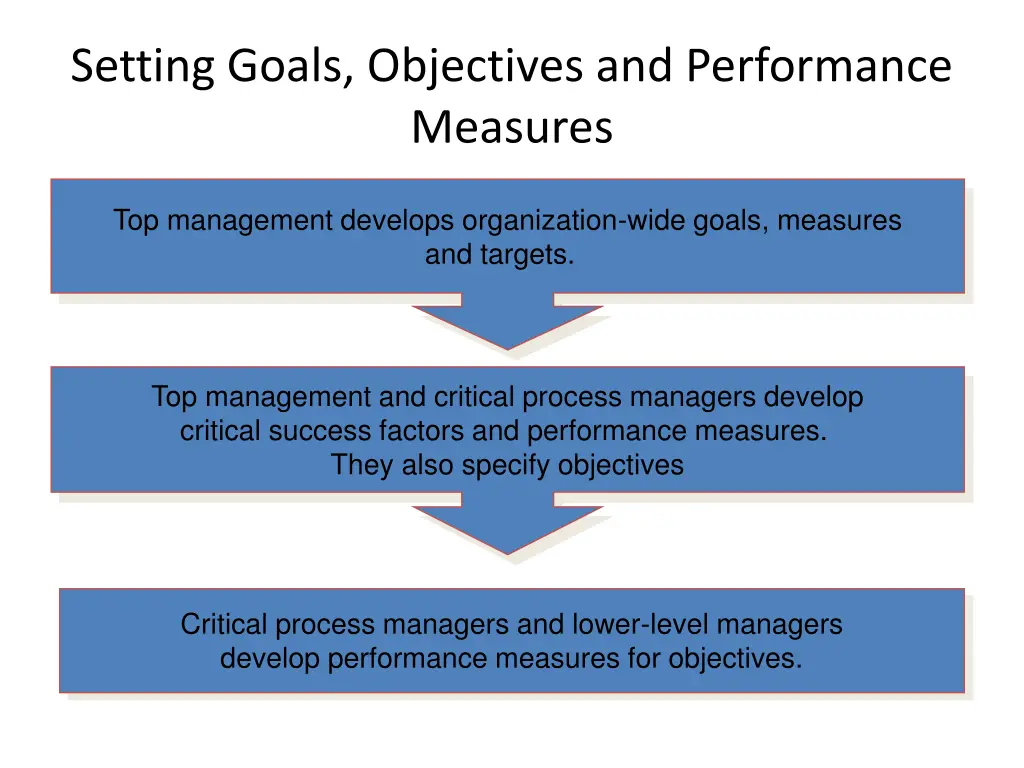 Setting Goals, Objectives and Performance Measures

Top management develops organization-wide goals, measures and targets.

Top management and critical process managers develop critical success factors and performance measures. They also specify objectives

Critical process managers and lower-level managers develop performance measures for objectives.